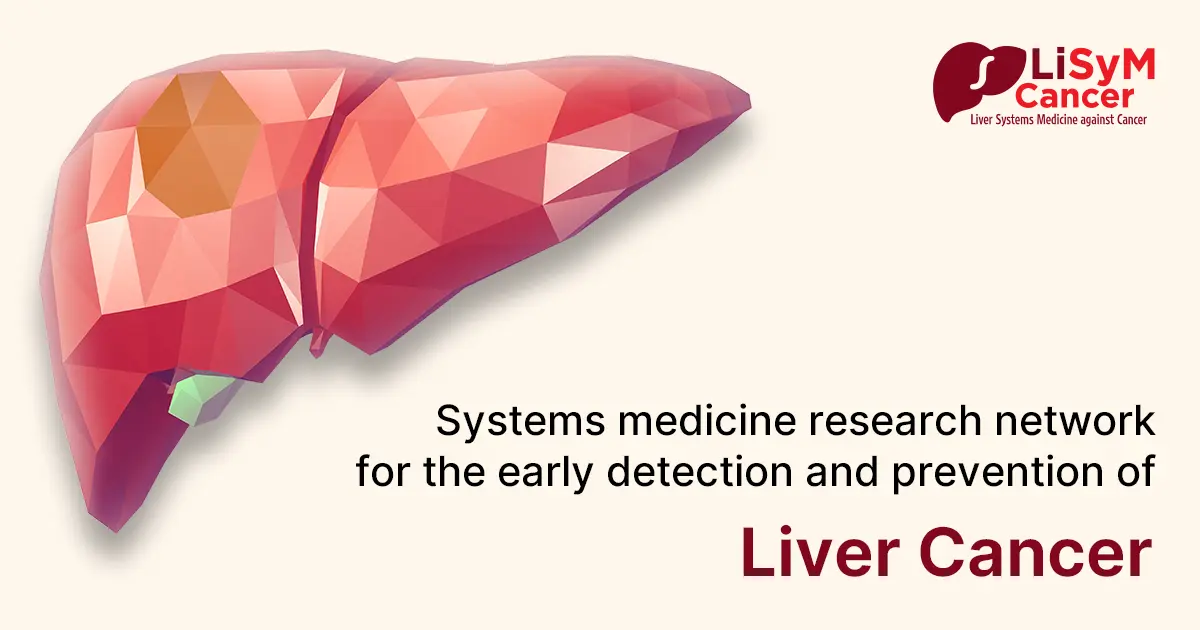 LiSyM
Cancer
Liver Systems Medicine against Cancer

Systems medicine research network for the early detection and prevention of

Liver Cancer